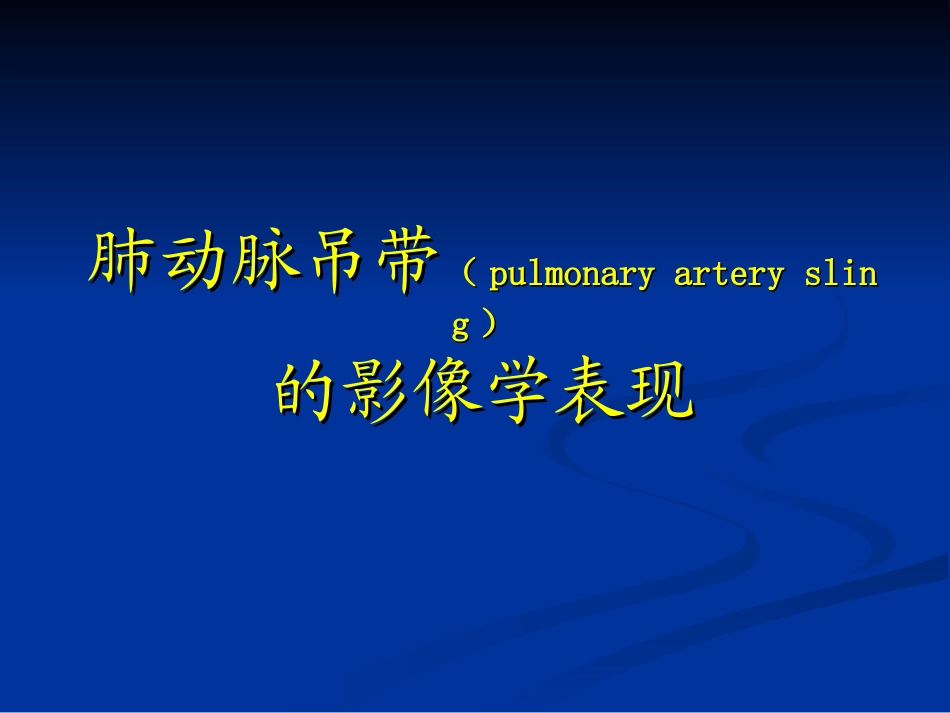 肺动脉吊带（pulmonary artery sling）
的影像学表现